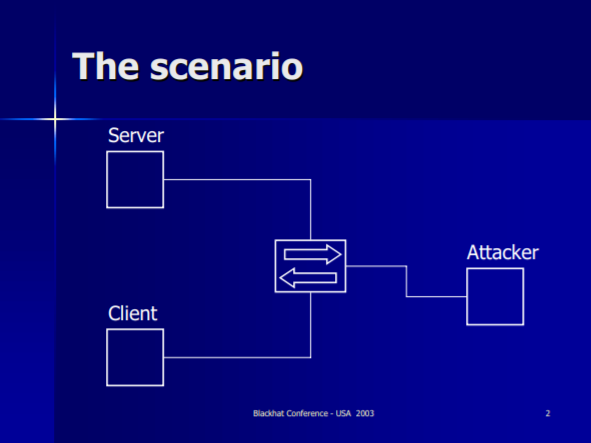 The scenario

Server

Attacker

Client

Blackhat Conference - USA 2003

2